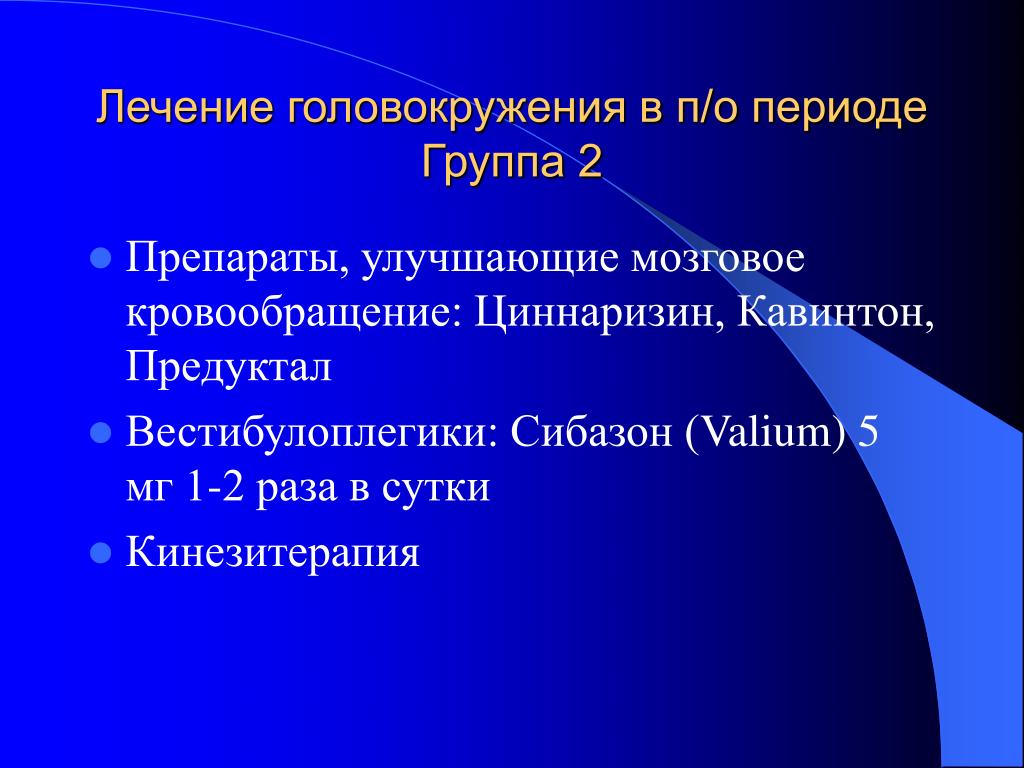 Лечение головокружения в п/о периоде
Группа 2

Препараты, улучшающие мозговое кровообращение: Циннаризин, Кавинтон, Предуктал

Вестибулоплегики: Сибазон (Valium) 5 мг 1-2 раза в сутки

Кинезитерапия